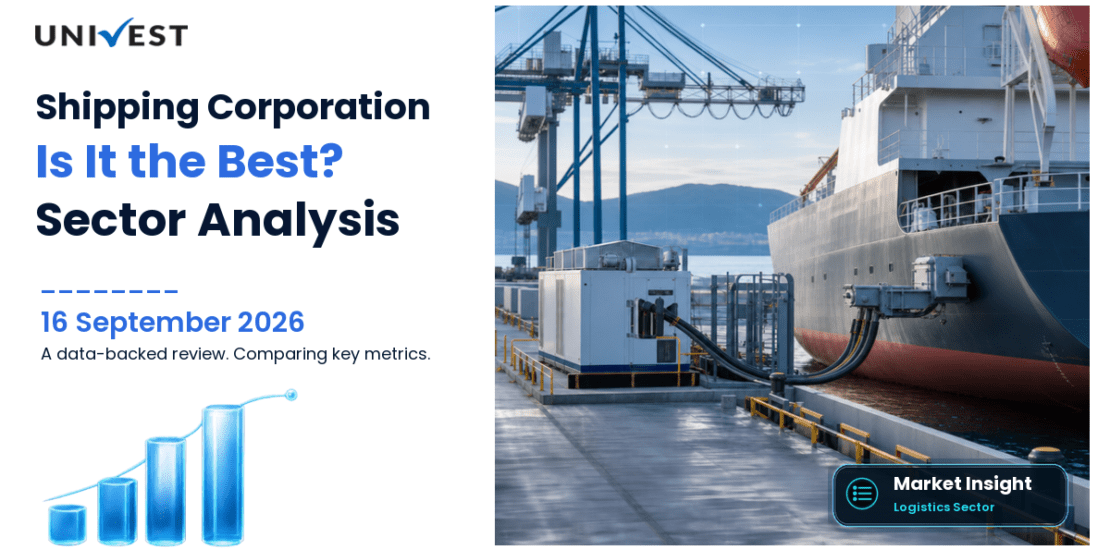 UNIVEST

Shipping Corporation
Is It the Best?
Sector Analysis

16 September 2026
A data-backed review. Comparing key metrics.

Market Insight
Logistics Sector